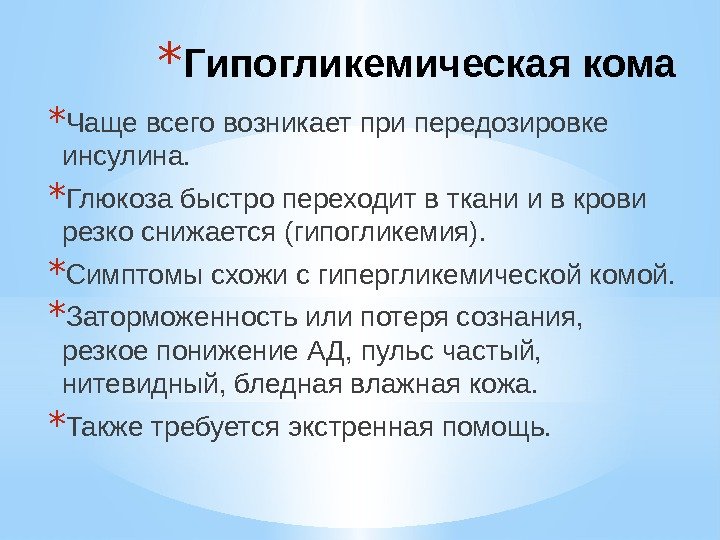 *Гипогликемическая кома

*Чаще всего возникает при передозировке инсулина.

*Глюкоза быстро переходит в ткани и в крови резко снижается (гипогликемия).

*Симптомы схожи с гипергликемической комой.

*Заторможенность или потеря сознания, резкое понижение АД, пульс частый, нитевидный, бледная влажная кожа.

*Также требуется экстренная помощь.